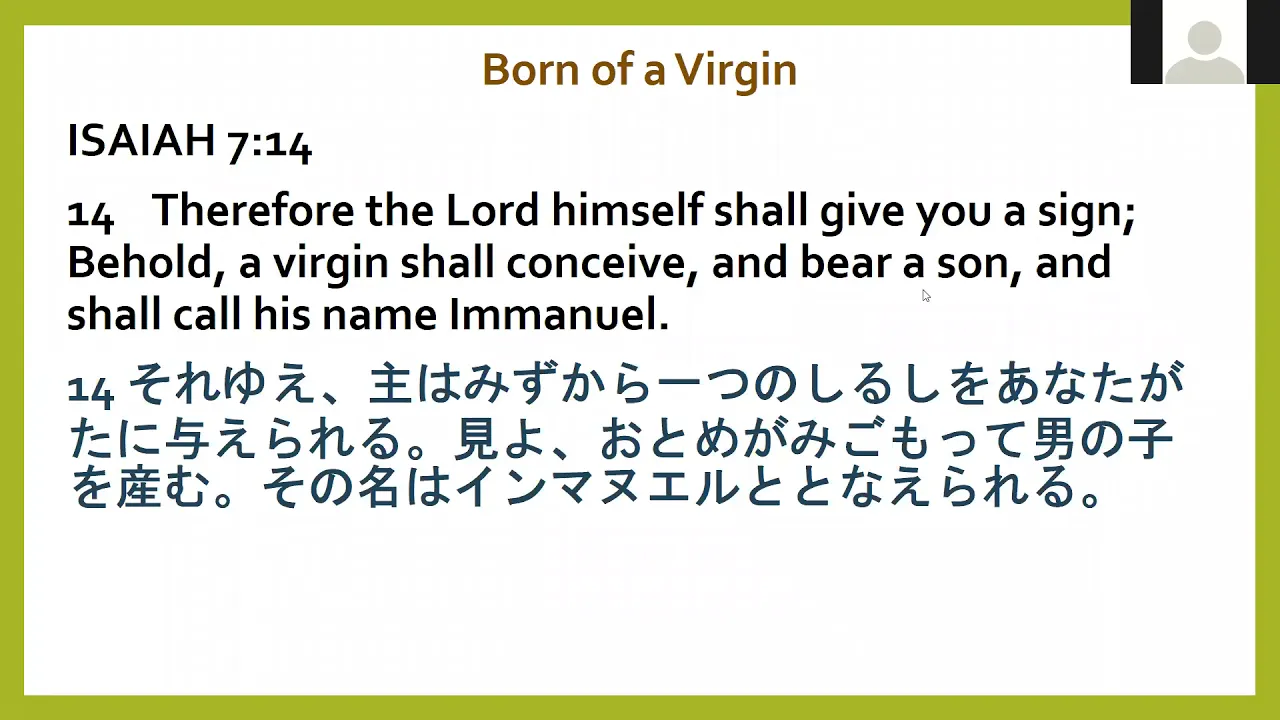 Born of a Virgin

ISAIAH 7:14

14 Therefore the Lord himself shall give you a sign; Behold, a virgin shall conceive, and bear a son, and shall call his name Immanuel.

14 それゆえ、主はみずから一つのしるしをあなたがたに与えられる。見よ、おとめがみごもって男の子を産む。その名はインマヌエルととなえられる。